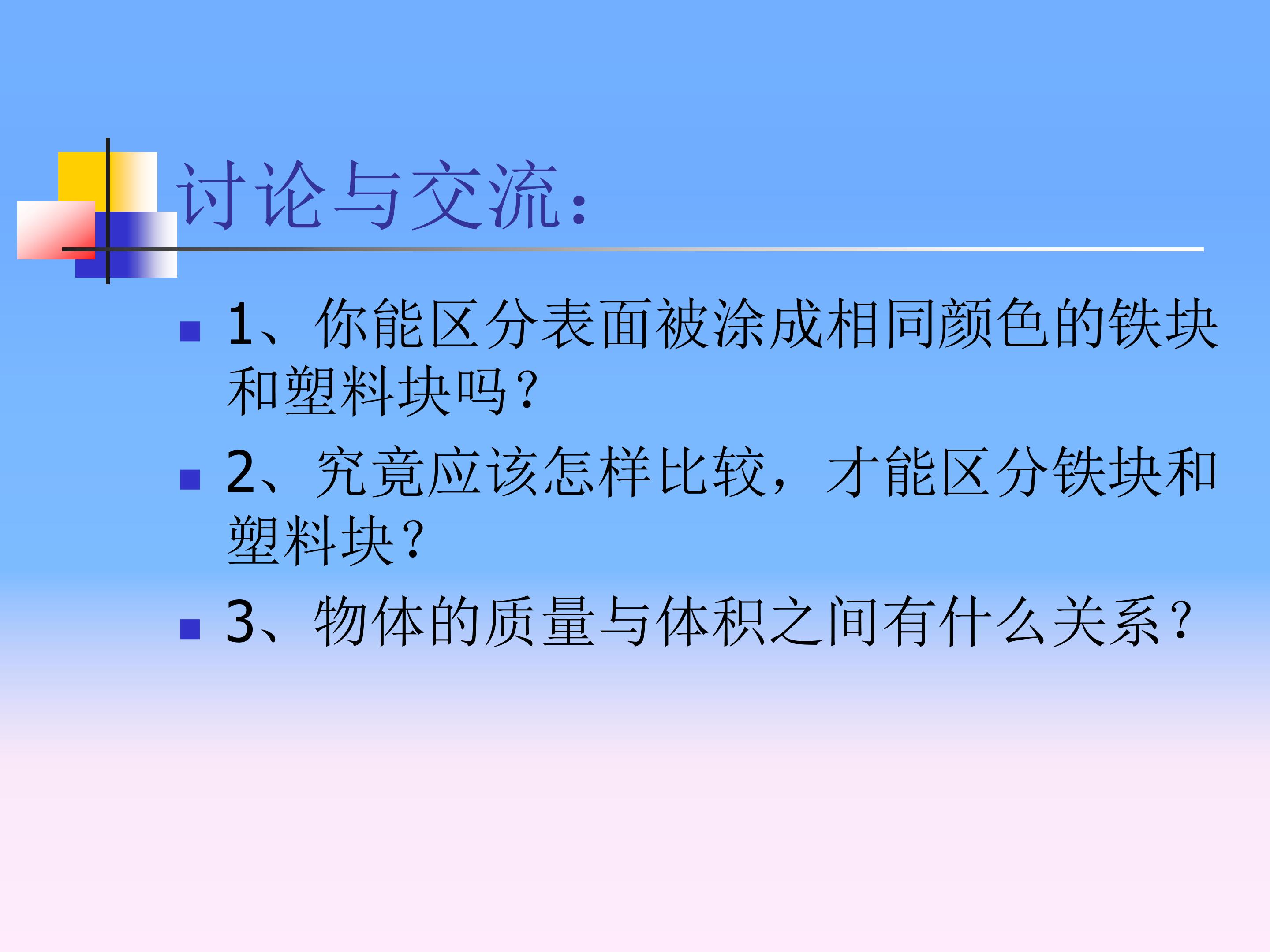 讨论与交流：

1、你能区分表面被涂成相同颜色的铁块和塑料块吗？

2、究竟应该怎样比较，才能区分铁块和塑料块？

3、物体的质量与体积之间有什么关系？